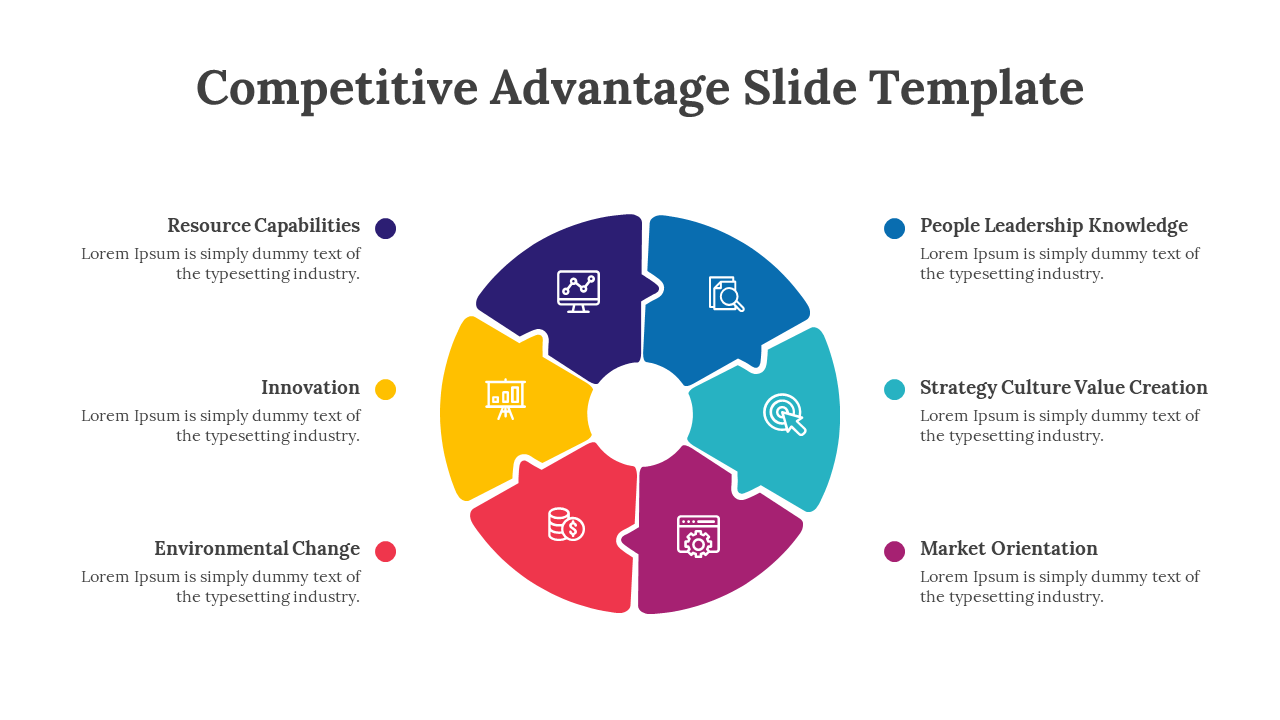 Competitive Advantage Slide Template

Resource Capabilities
Lorem Ipsum is simply dummy text of the typesetting industry.

Innovation
Lorem Ipsum is simply dummy text of the typesetting industry.

Environmental Change
Lorem Ipsum is simply dummy text of the typesetting industry.

People Leadership Knowledge
Lorem Ipsum is simply dummy text of the typesetting industry.

Strategy Culture Value Creation
Lorem Ipsum is simply dummy text of the typesetting industry.

Market Orientation
Lorem Ipsum is simply dummy text of the typesetting industry.